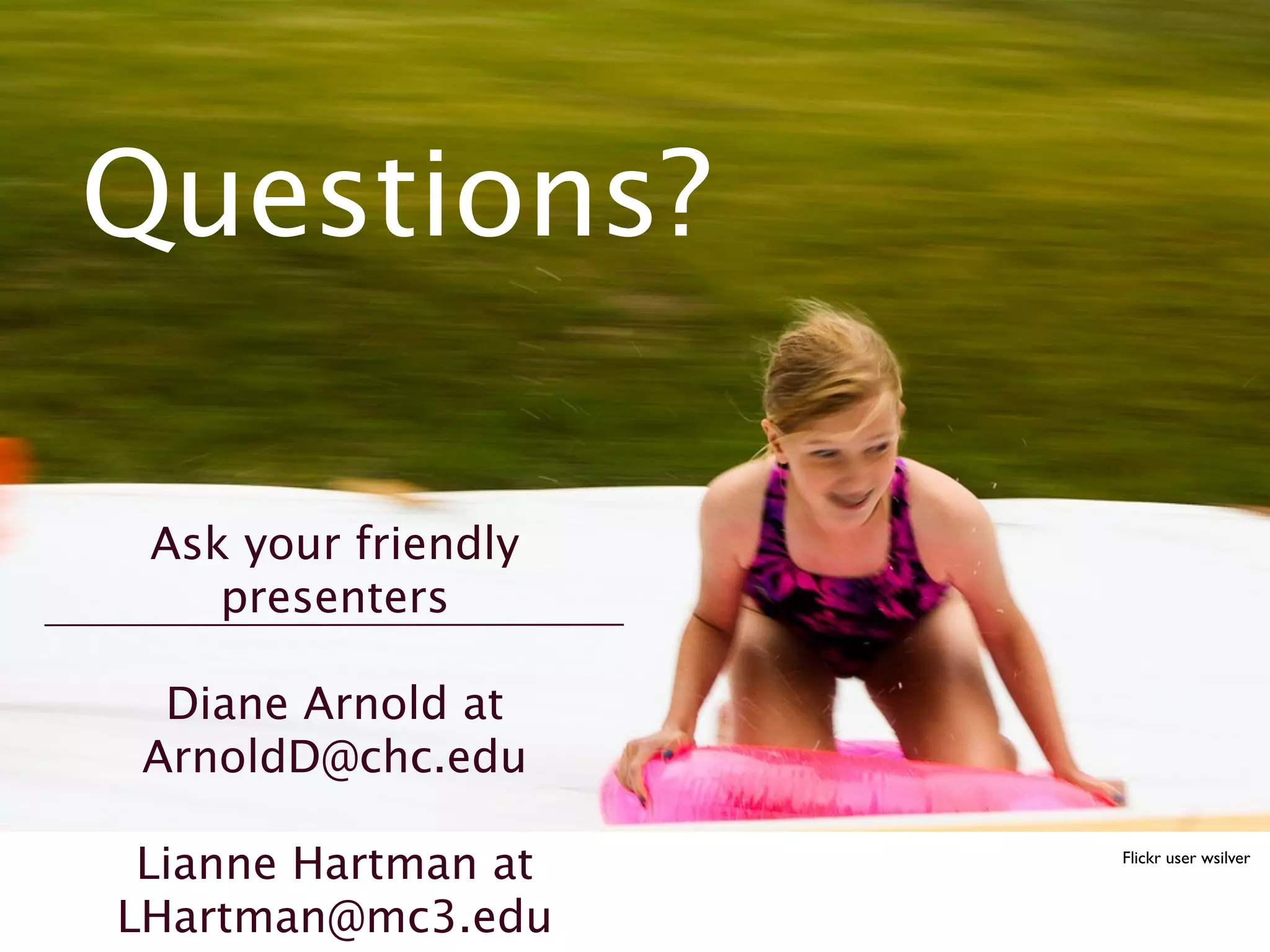 Questions?

Ask your friendly presenters

Diane Arnold at ArnoldD@chc.edu

Lianne Hartman at LHartman@mc3.edu

Flickr user wsilver